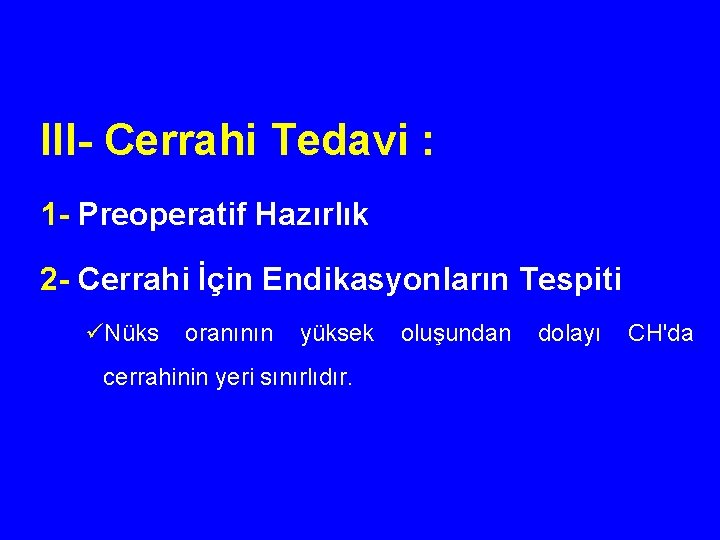 III- Cerrahi Tedavi :

1- Preoperatif Hazırlık

2- Cerrahi İçin Endikasyonların Tespiti

✓Nüks oranının yüksek oluşundan dolayı CH'da cerrahinin yeri sınırlıdır.